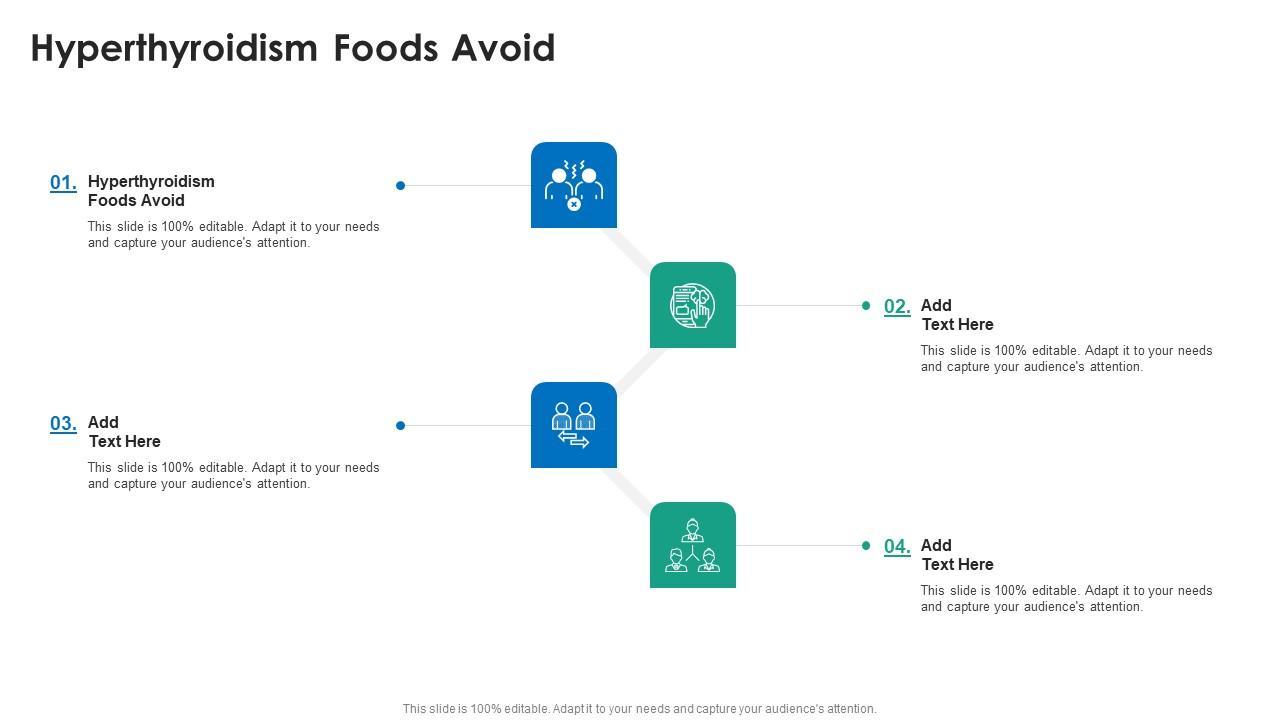 Hyperthyroidism Foods Avoid

01. Hyperthyroidism Foods Avoid

This slide is 100% editable. Adapt it to your needs and capture your audience's attention.

02. Add Text Here

This slide is 100% editable. Adapt it to your needs and capture your audience's attention.

03. Add Text Here

This slide is 100% editable. Adapt it to your needs and capture your audience's attention.

04. Add Text Here

This slide is 100% editable. Adapt it to your needs and capture your audience's attention.

This slide is 100% editable. Adapt it to your needs and capture your audience's attention.